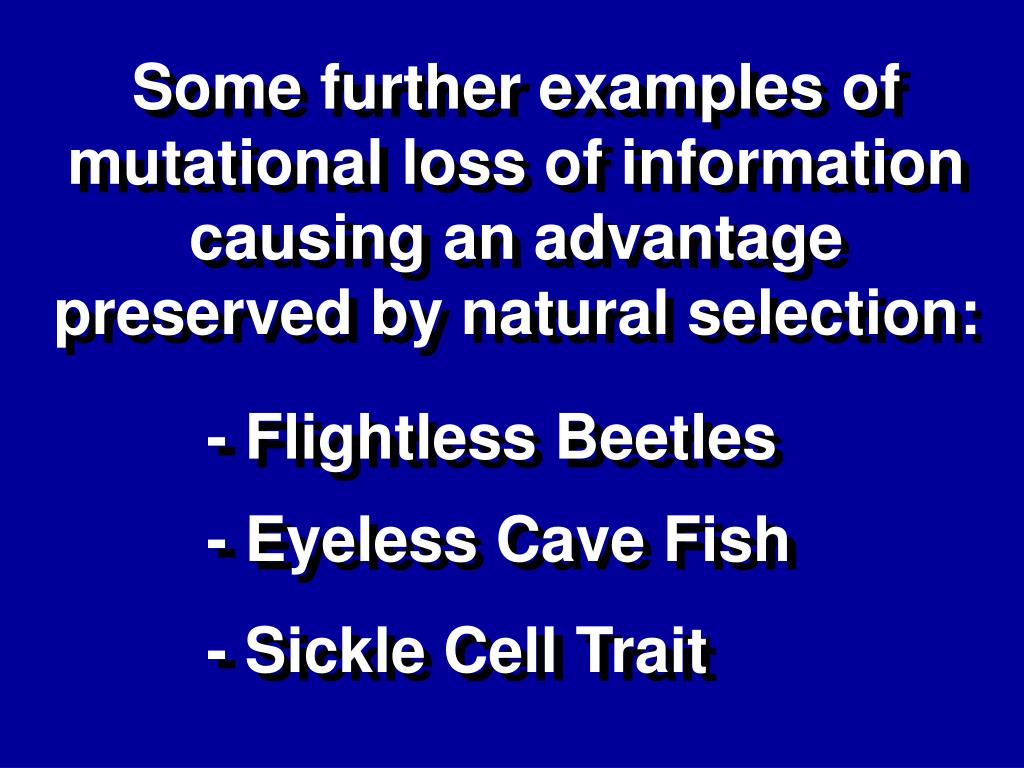 Some further examples of mutational loss of information causing an advantage preserved by natural selection:

- Flightless Beetles

- Eyeless Cave Fish

- Sickle Cell Trait